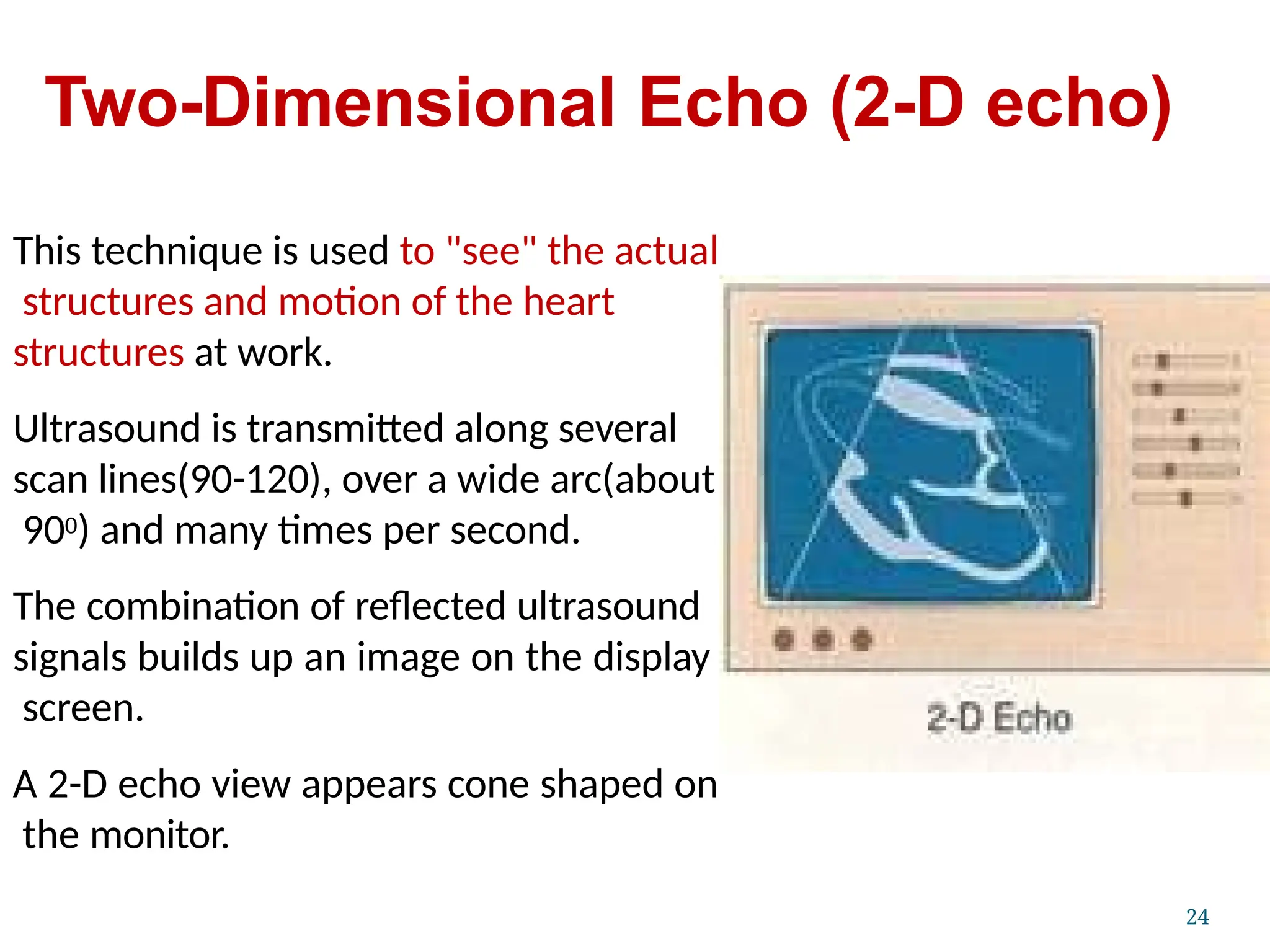 Two-Dimensional Echo (2-D echo)

This technique is used to "see" the actual structures and motion of the heart structures at work.

Ultrasound is transmitted along several scan lines(90-120), over a wide arc(about $90^0$) and many times per second.

The combination of reflected ultrasound signals builds up an image on the display screen.

A 2-D echo view appears cone shaped on the monitor.

2-D Echo

24